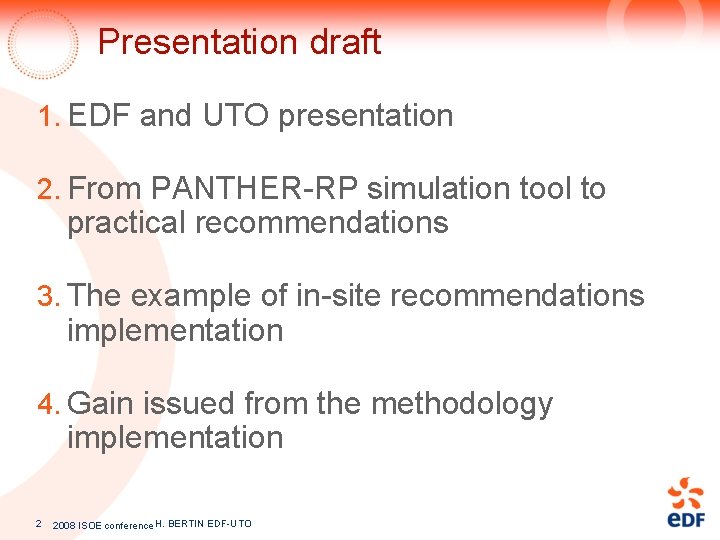 Presentation draft

1. EDF and UTO presentation

2. From PANTHER-RP simulation tool to practical recommendations

3. The example of in-site recommendations implementation

4. Gain issued from the methodology implementation

2 2008 ISOE conference H. BERTIN EDF-UTO

eDF